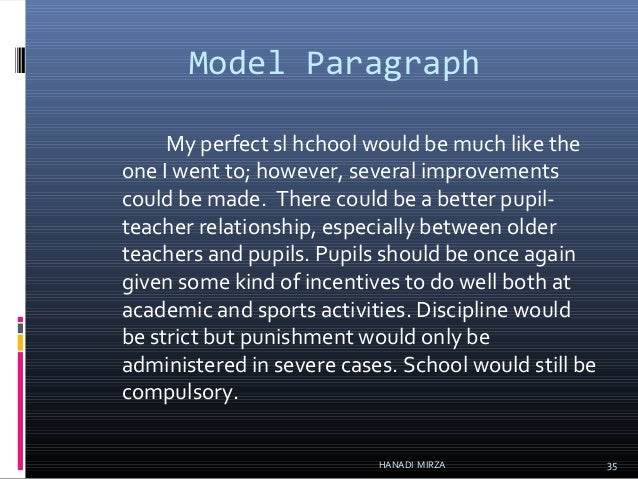 Model Paragraph

My perfect sl hchool would be much like the one I went to; however, several improvements could be made. There could be a better pupil-teacher relationship, especially between older teachers and pupils. Pupils should be once again given some kind of incentives to do well both at academic and sports activities. Discipline would be strict but punishment would only be administered in severe cases. School would still be compulsory.

HANADI MIRZA

35